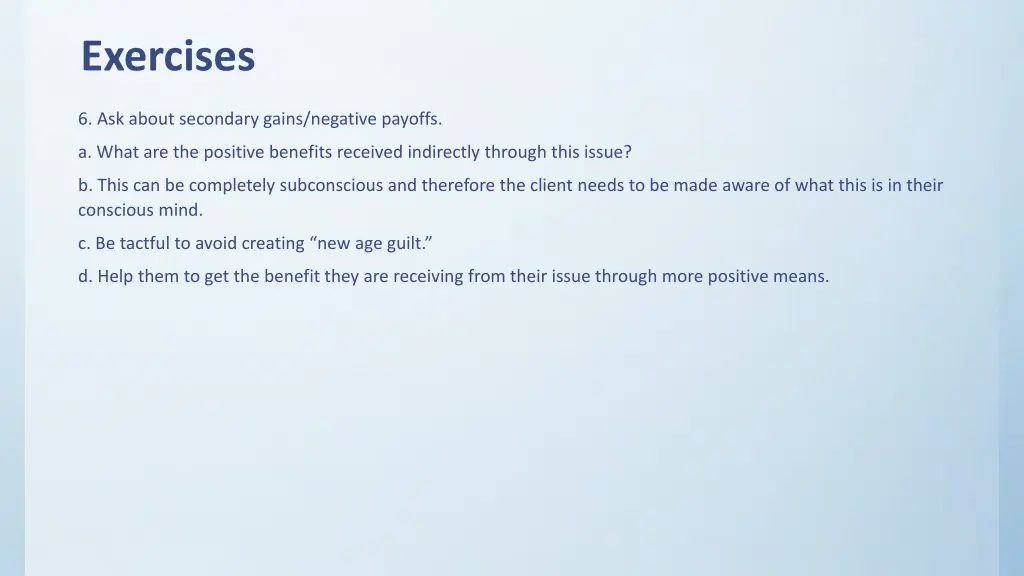 Exercises

6. Ask about secondary gains/negative payoffs.

a. What are the positive benefits received indirectly through this issue?

b. This can be completely subconscious and therefore the client needs to be made aware of what this is in their conscious mind.

c. Be tactful to avoid creating “new age guilt.”

d. Help them to get the benefit they are receiving from their issue through more positive means.